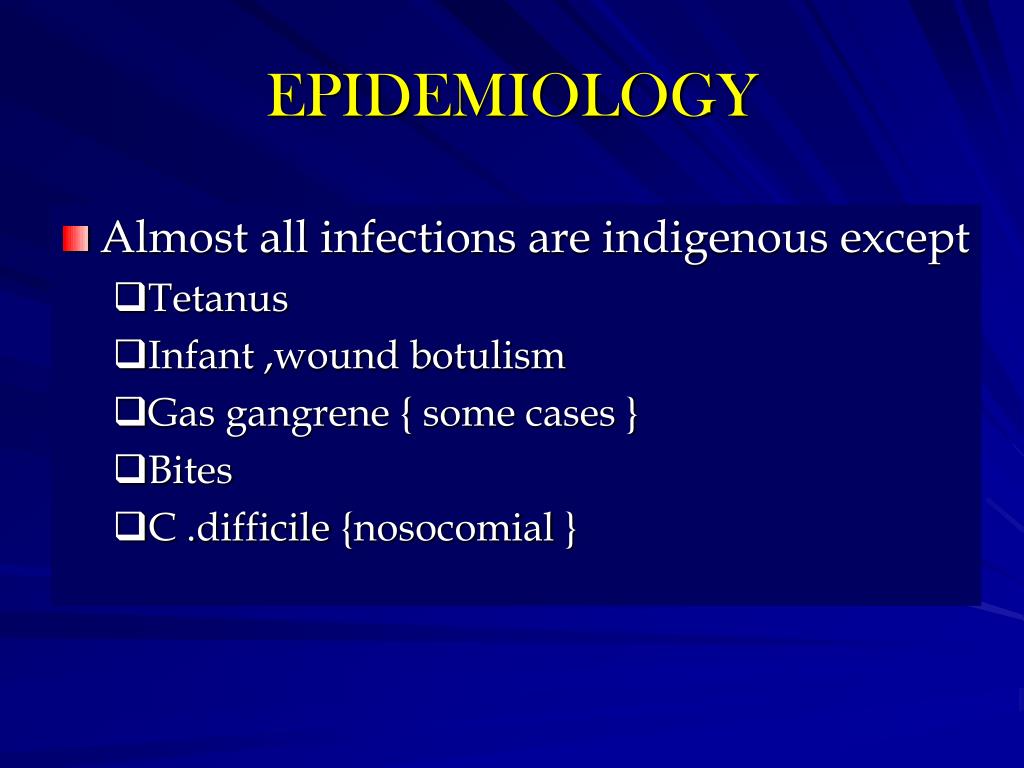 EPIDEMIOLOGY

Almost all infections are indigenous except
Tetanus
Infant ,wound botulism
Gas gangrene { some cases }
Bites
C .difficile {nosocomial }